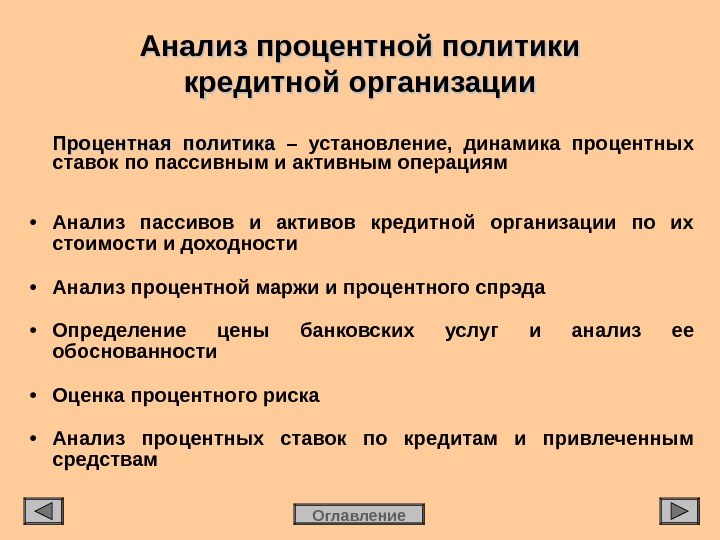 Анализ процентной политики кредитной организации

Процентная политика – установление, динамика процентных ставок по пассивным и активным операциям

• Анализ пассивов и активов кредитной организации по их стоимости и доходности

• Анализ процентной маржи и процентного спрэда

• Определение цены банковских услуг и анализ ее обоснованности

• Оценка процентного риска

• Анализ процентных ставок по кредитам и привлеченным средствам

Оглавление